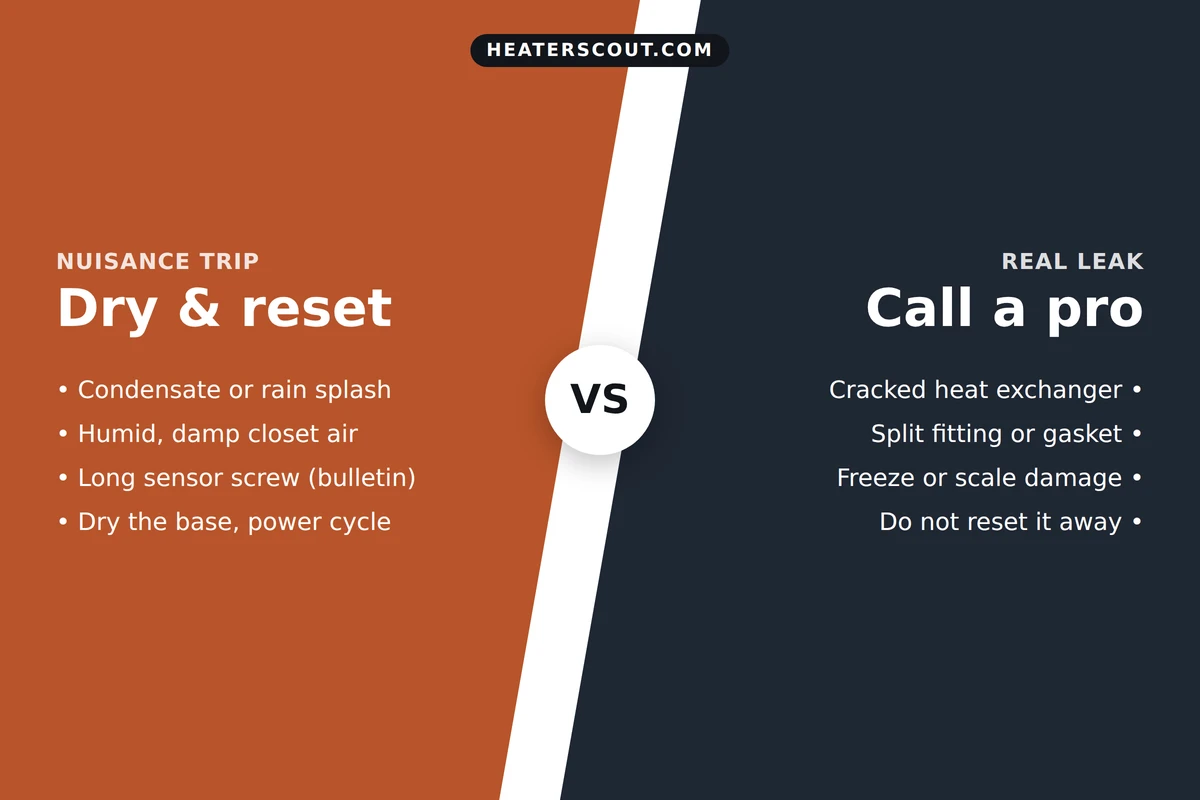 HEATERSCOUT.COM

NUISANCE TRIP
Dry & reset

• Condensate or rain splash
• Humid, damp closet air
• Long sensor screw (bulletin)
• Dry the base, power cycle

VS

REAL LEAK
Call a pro

Cracked heat exchanger •
Split fitting or gasket •
Freeze or scale damage •
Do not reset it away •